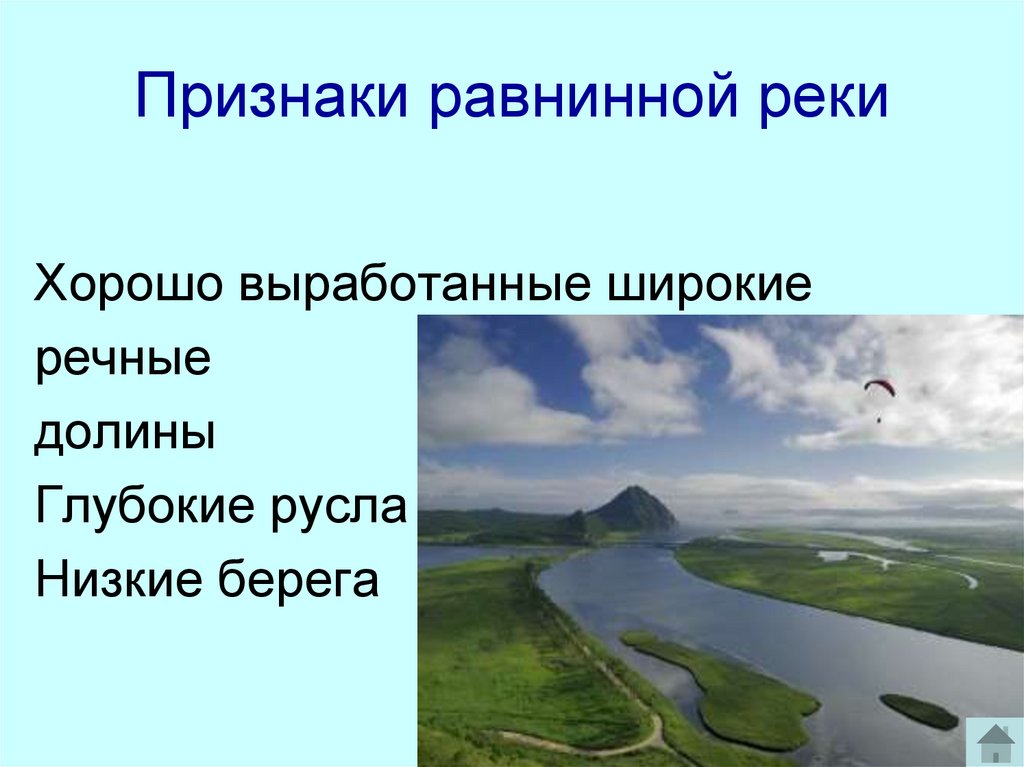 Признаки равнинной реки

Хорошо выработанные широкие речные долины
Глубокие русла
Низкие берега